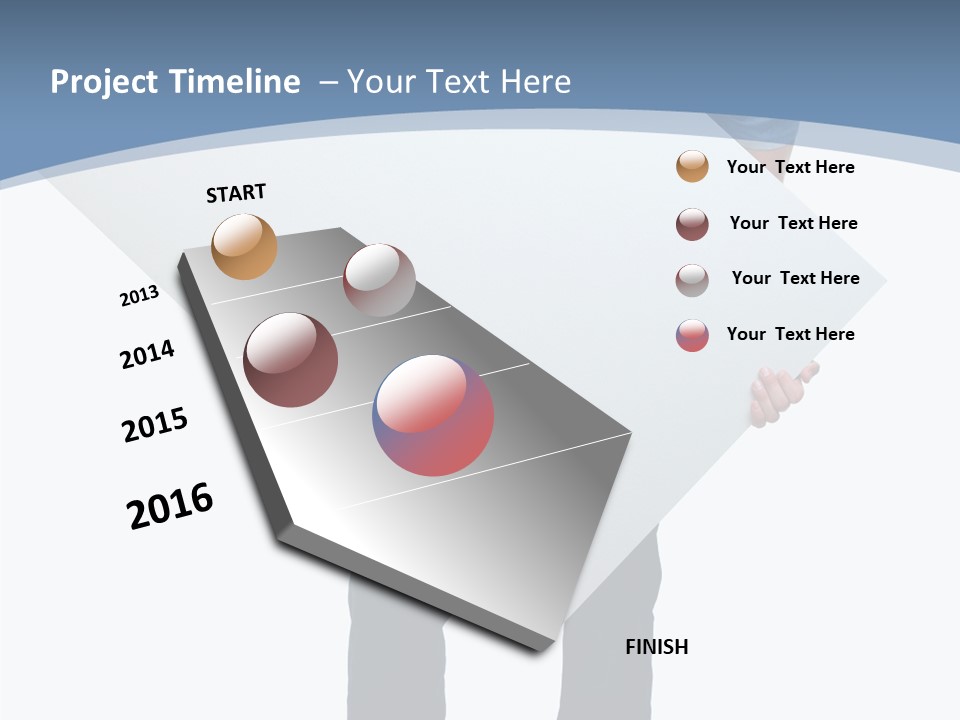 Project Timeline – Your Text Here

START

2013

2014

2015

2016

FINISH

Your Text Here

Your Text Here

Your Text Here

Your Text Here